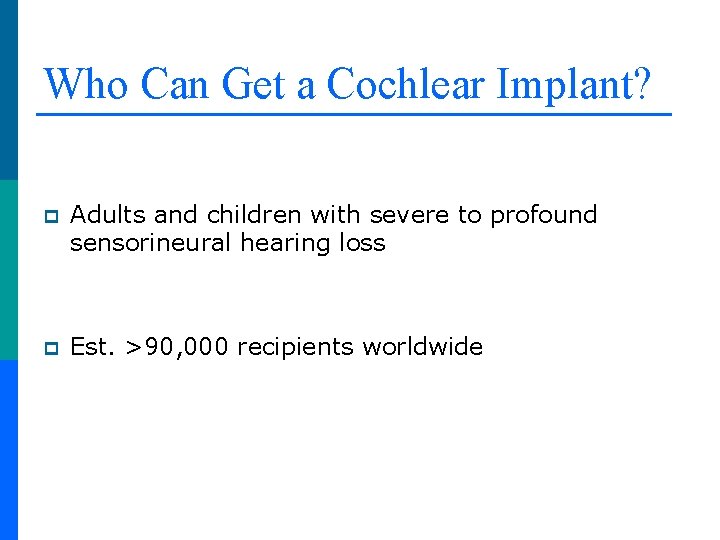 Who Can Get a Cochlear Implant?

Adults and children with severe to profound sensorineural hearing loss

Est. >90,000 recipients worldwide